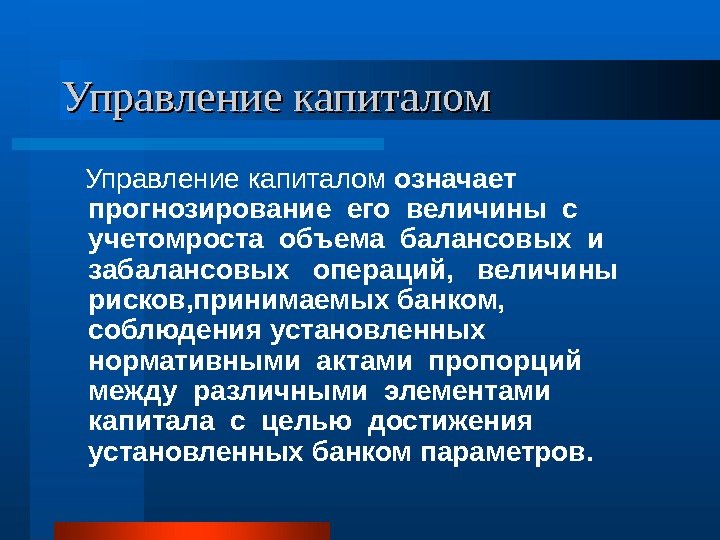 Управление капиталом

Управление капиталом означает прогнозирование его величины с учетомроста объема балансовых и забалансовых операций, величины рисков,принимаемых банком, соблюдения установленных нормативными актами пропорций между различными элементами капитала с целью достижения установленных банком параметров.